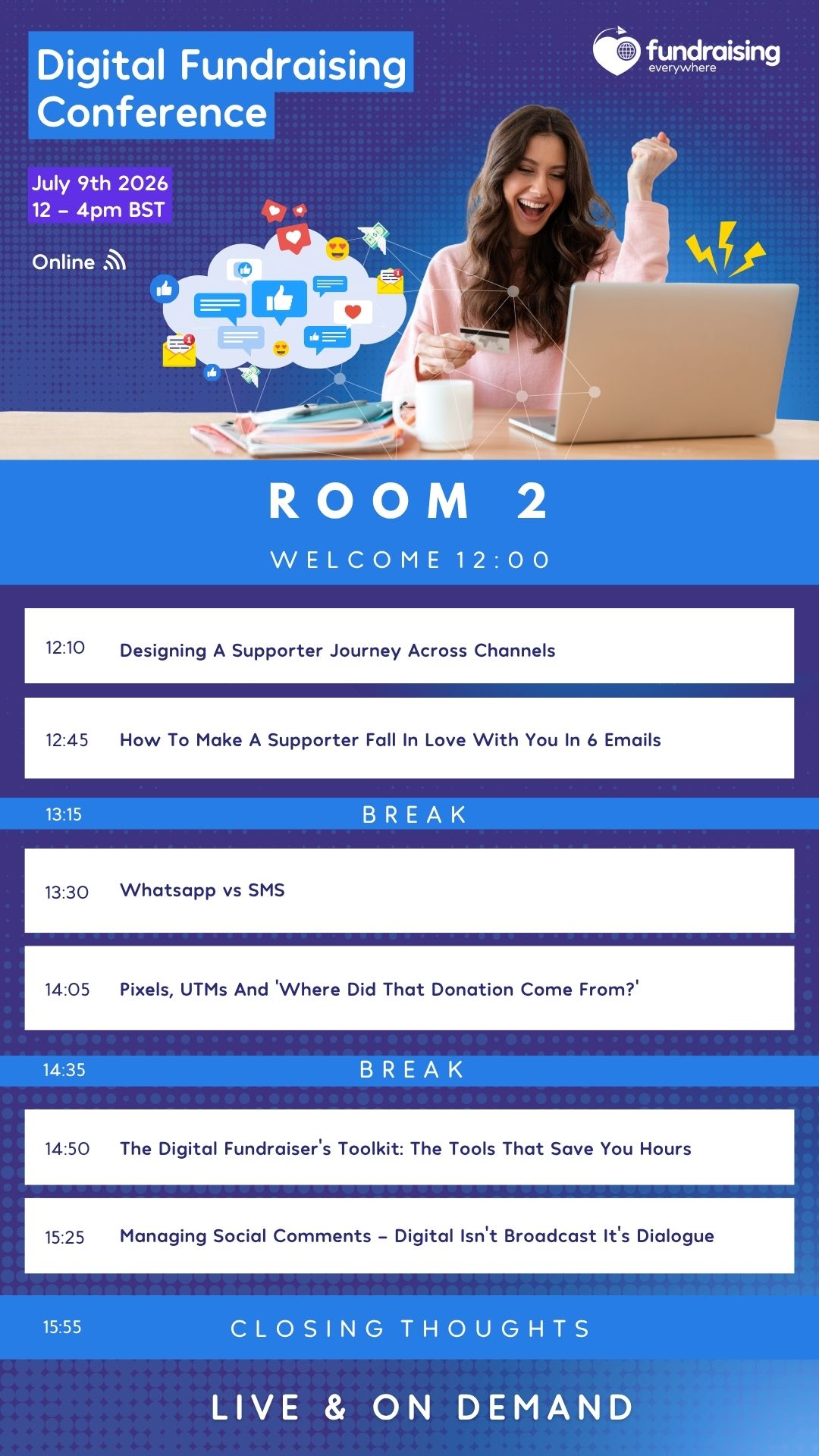 Digital Fundraising Conference

fundraising everywhere

July 9th 2026
12 – 4pm BST

Online

ROOM 2

WELCOME 12:00

12:10 Designing A Supporter Journey Across Channels

12:45 How To Make A Supporter Fall In Love With You In 6 Emails

13:15 BREAK

13:30 Whatsapp vs SMS

14:05 Pixels, UTMs And 'Where Did That Donation Come From?'

14:35 BREAK

14:50 The Digital Fundraiser's Toolkit: The Tools That Save You Hours

15:25 Managing Social Comments – Digital Isn't Broadcast It's Dialogue

15:55 CLOSING THOUGHTS

LIVE & ON DEMAND